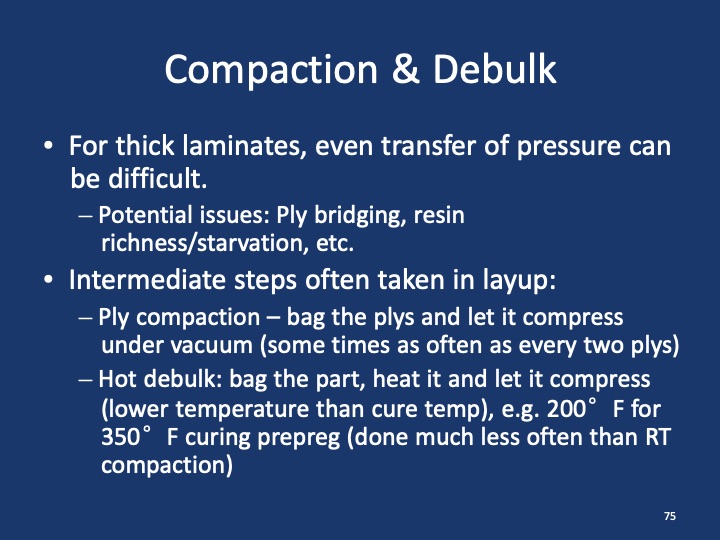 Compaction & Debulk

• For thick laminates, even transfer of pressure can be difficult.
– Potential issues: Ply bridging, resin richness/starvation, etc.

• Intermediate steps often taken in layup:
– Ply compaction – bag the plys and let it compress under vacuum (some times as often as every two plys)
– Hot debulk: bag the part, heat it and let it compress (lower temperature than cure temp), e.g. 200° F for 350° F curing prepreg (done much less often than RT compaction)

75